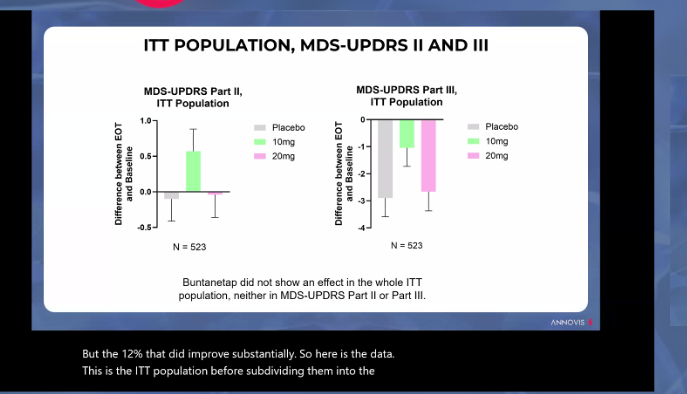 ITT POPULATION, MDS-UPDRS II AND III

MDS-UPDRS Part II, ITT Population

Difference between EOT and Baseline

1.0
0.5
0.0
-0.5

Placebo
10mg
20mg

N = 523

MDS-UPDRS Part III, ITT Population

Difference between EOT and Baseline

0
-1
-2
-3
-4

Placebo
10mg
20mg

N = 523

Buntanetap did not show an effect in the whole ITT population, neither in MDS-UPDRS Part II or Part III.

ANNOVIS

But the 12% that did improve substantially. So here is the data.
This is the ITT population before subdividing them into the